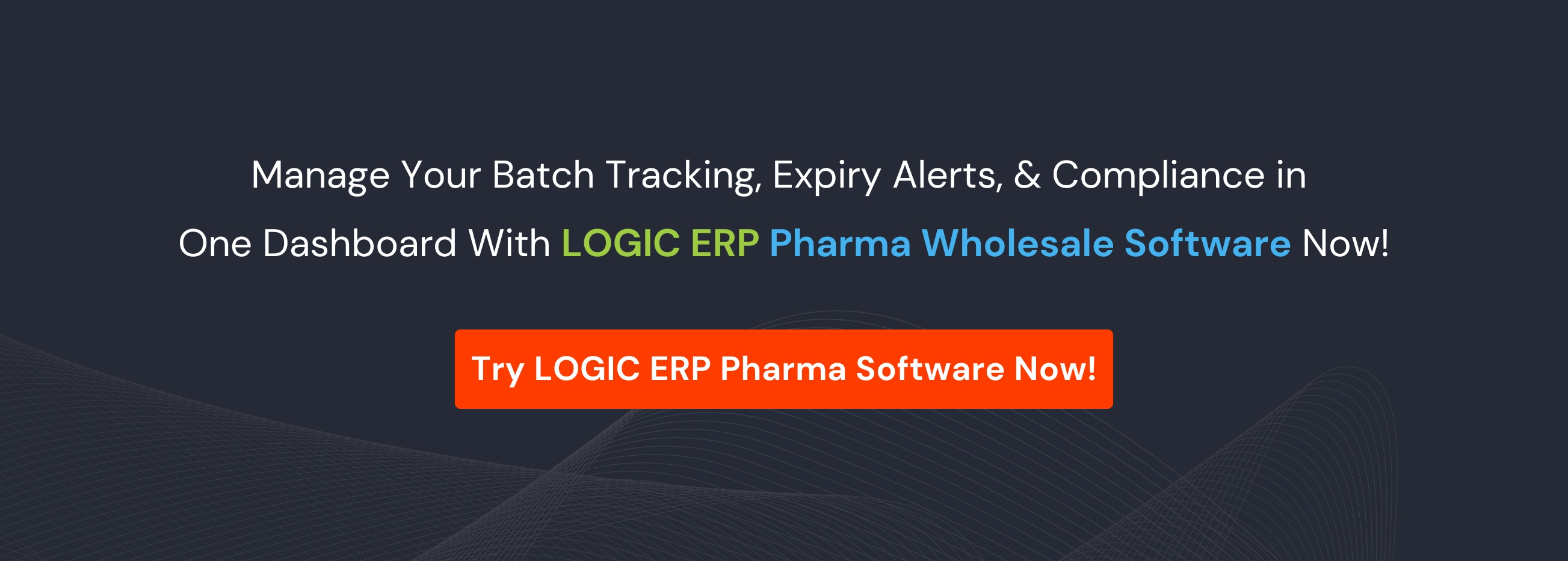 Manage Your Batch Tracking, Expiry Alerts, & Compliance in One Dashboard With LOGIC ERP Pharma Wholesale Software Now!

Try LOGIC ERP Pharma Software Now!